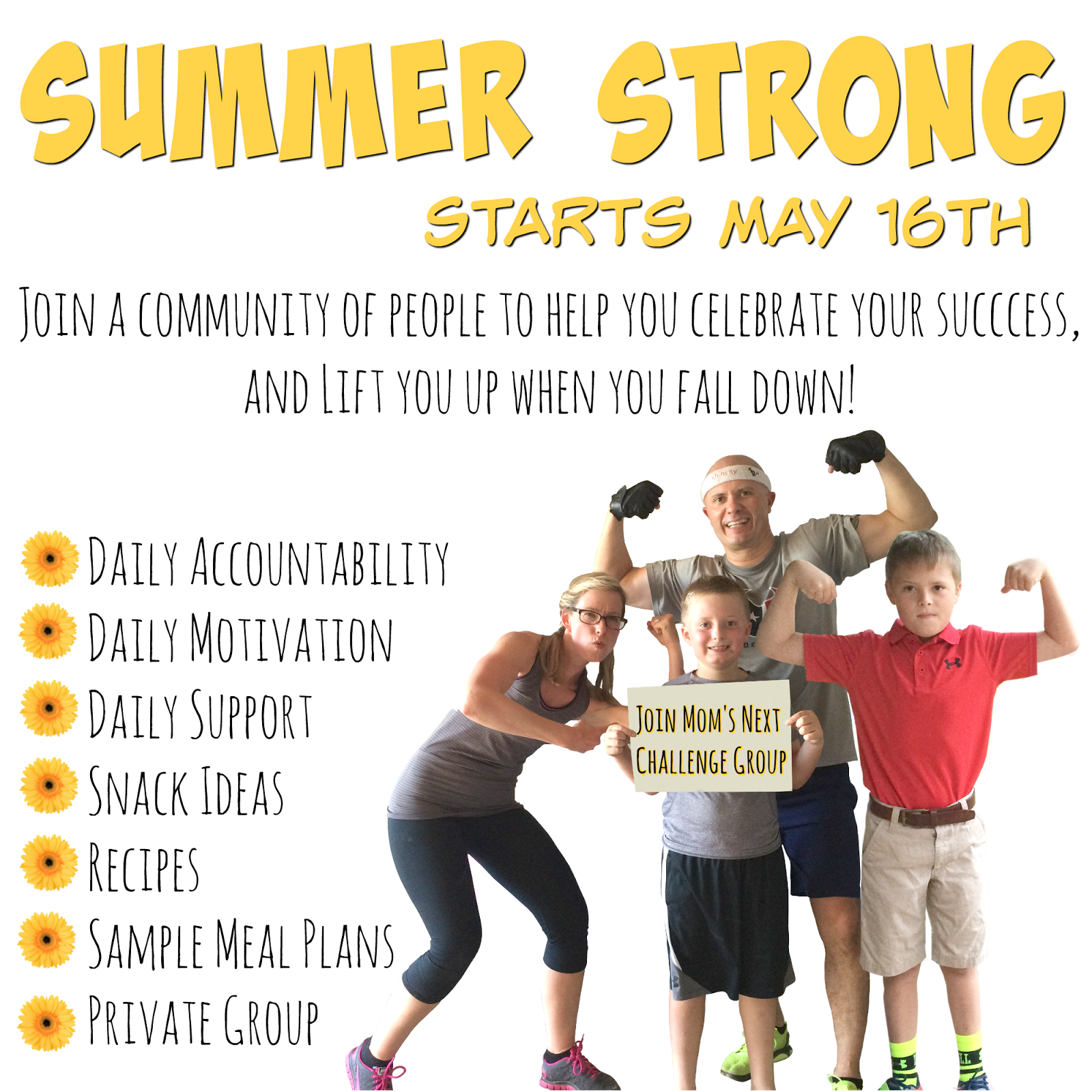 SUMMER STRONG

STARTS MAY 16TH

JOIN A COMMUNITY OF PEOPLE TO HELP YOU CELEBRATE YOUR SUCCCESS, AND LIFT YOU UP WHEN YOU FALL DOWN!

DAILY ACCOUNTABILITY
DAILY MOTIVATION
DAILY SUPPORT
SNACK IDEAS
RECIPES
SAMPLE MEAL PLANS
PRIVATE GROUP

JOIN MOM'S NEXT CHALLENGE GROUP